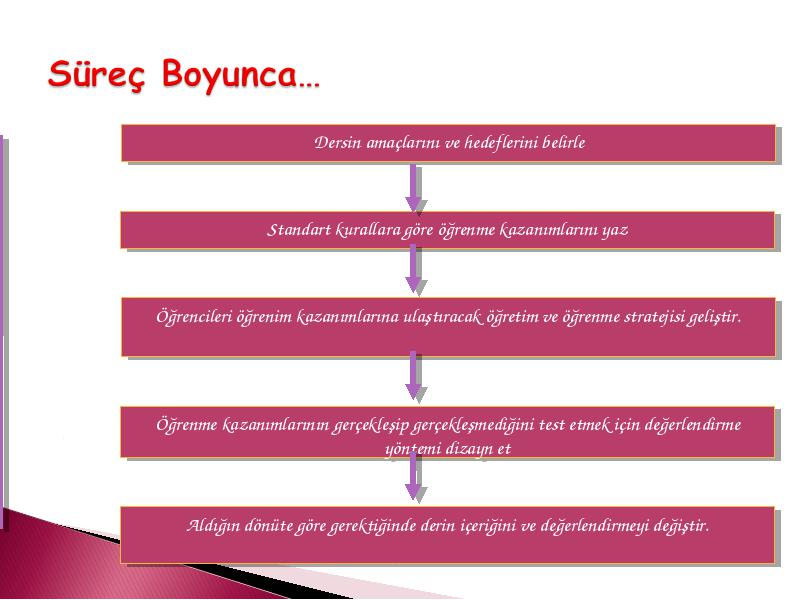 Süreç Boyunca…

Dersin amaçlarını ve hedeflerini belirle

Standart kurallara göre öğrenme kazanımlarını yaz

Öğrencileri öğrenim kazanımlarına ulaştıracak öğretim ve öğrenme stratejisi geliştir.

Öğrenme kazanımlarının gerçekleşip gerçekleşmediğini test etmek için değerlendirme yöntemi dizayn et

Aldığın dönüte göre gerektiğinde derin içeriğini ve değerlendirmeyi değiştir.